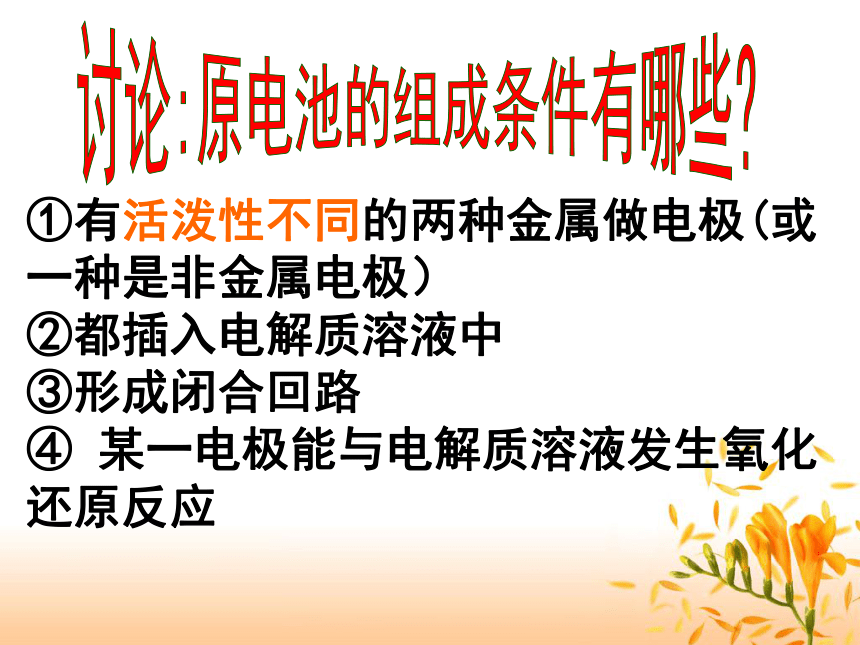 讨论:原电池的组成条件有哪些?

①有活泼性不同的两种金属做电极(或一种是非金属电极)
②都插入电解质溶液中
③形成闭合回路
④ 某一电极能与电解质溶液发生氧化还原反应